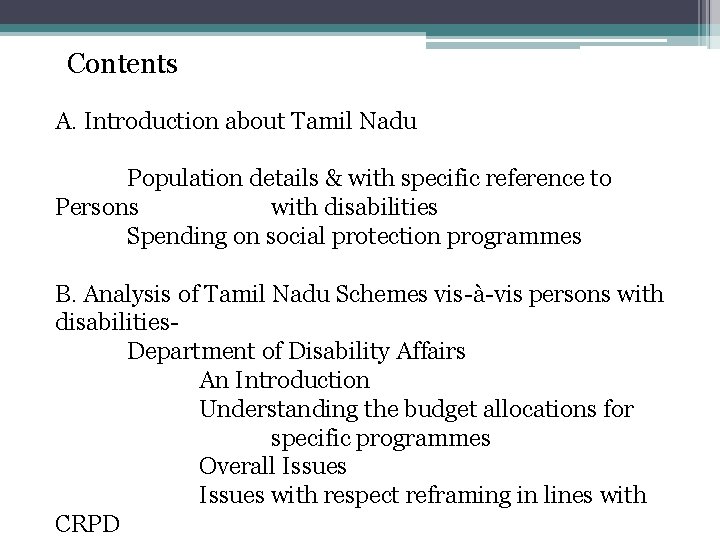 Contents

A. Introduction about Tamil Nadu

Population details & with specific reference to Persons with disabilities
Spending on social protection programmes

B. Analysis of Tamil Nadu Schemes vis-à-vis persons with disabilities-
Department of Disability Affairs
An Introduction
Understanding the budget allocations for specific programmes
Overall Issues
Issues with respect reframing in lines with CRPD